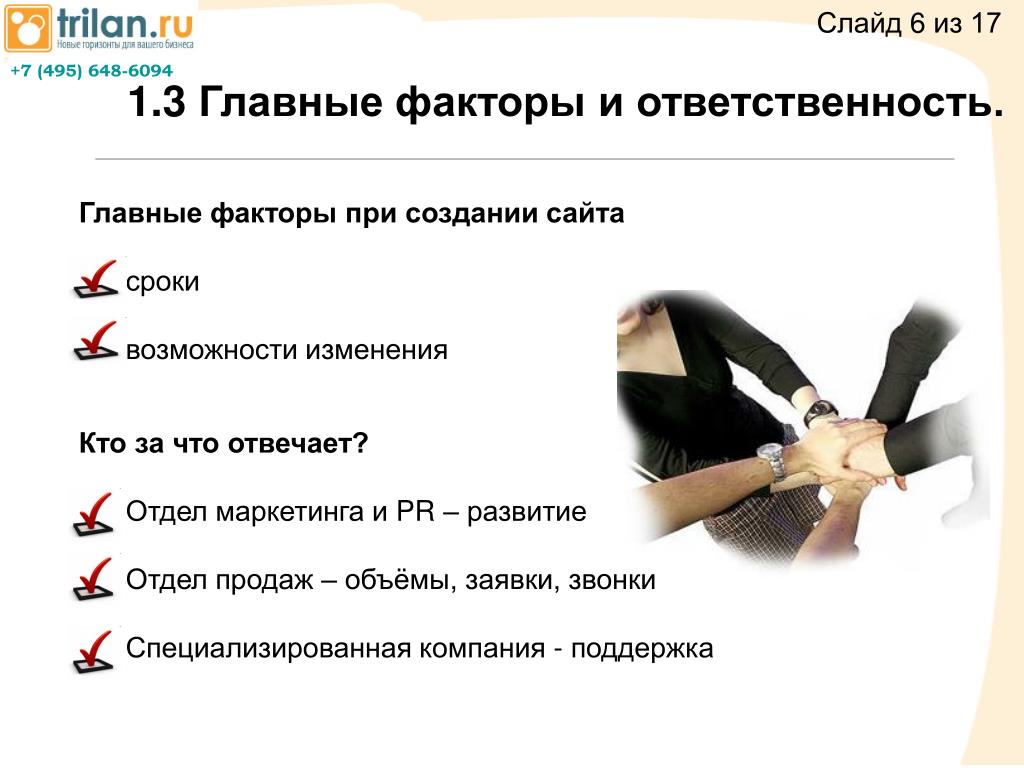 trilan.ru
Новые горизонты для вашего бизнеса
+7 (495) 648-6094

Слайд 6 из 17

1.3 Главные факторы и ответственность.

Главные факторы при создании сайта

сроки

возможности изменения

Кто за что отвечает?

Отдел маркетинга и PR – развитие

Отдел продаж – объёмы, заявки, звонки

Специализированная компания - поддержка